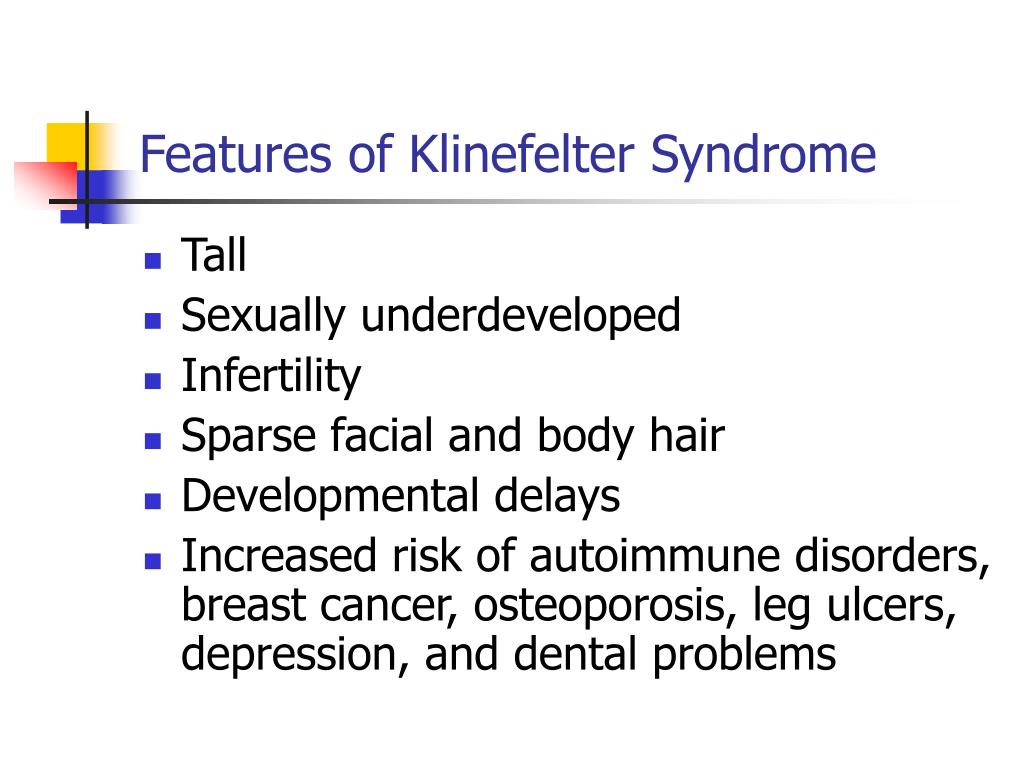 Features of Klinefelter Syndrome

- Tall
- Sexually underdeveloped
- Infertility
- Sparse facial and body hair
- Developmental delays
- Increased risk of autoimmune disorders, breast cancer, osteoporosis, leg ulcers, depression, and dental problems